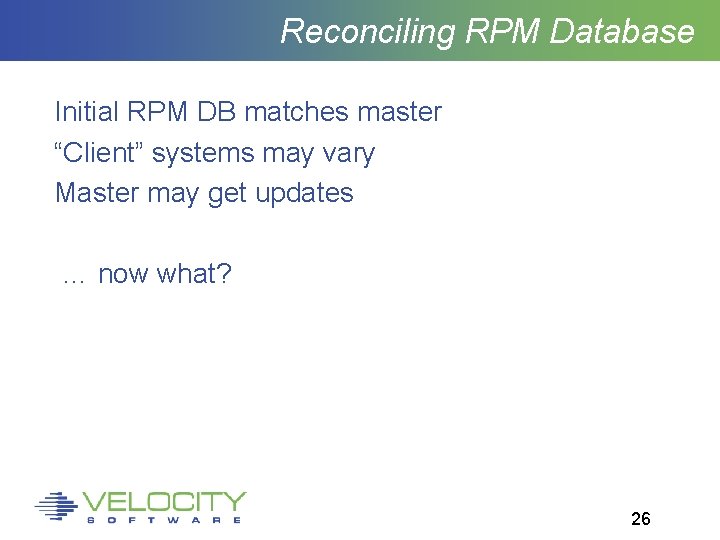 Reconciling RPM Database

Initial RPM DB matches master
“Client” systems may vary
Master may get updates

… now what?

VELOCITY
SOFTWARE

26